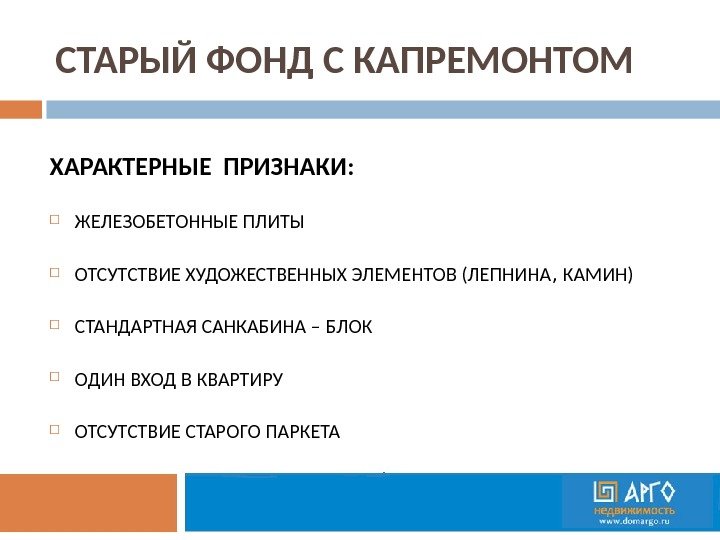 СТАРЫЙ ФОНД С КАПРЕМОНТОМ

ХАРАКТЕРНЫЕ ПРИЗНАКИ:

ЖЕЛЕЗОБЕТОННЫЕ ПЛИТЫ

ОТСУТСТВИЕ ХУДОЖЕСТВЕННЫХ ЭЛЕМЕНТОВ (ЛЕПНИНА, КАМИН)

СТАНДАРТНАЯ САНКАБИНА – БЛОК

ОДИН ВХОД В КВАРТИРУ

ОТСУТСТВИЕ СТАРОГО ПАРКЕТА

АРГО
недвижимость
www.domargo.ru